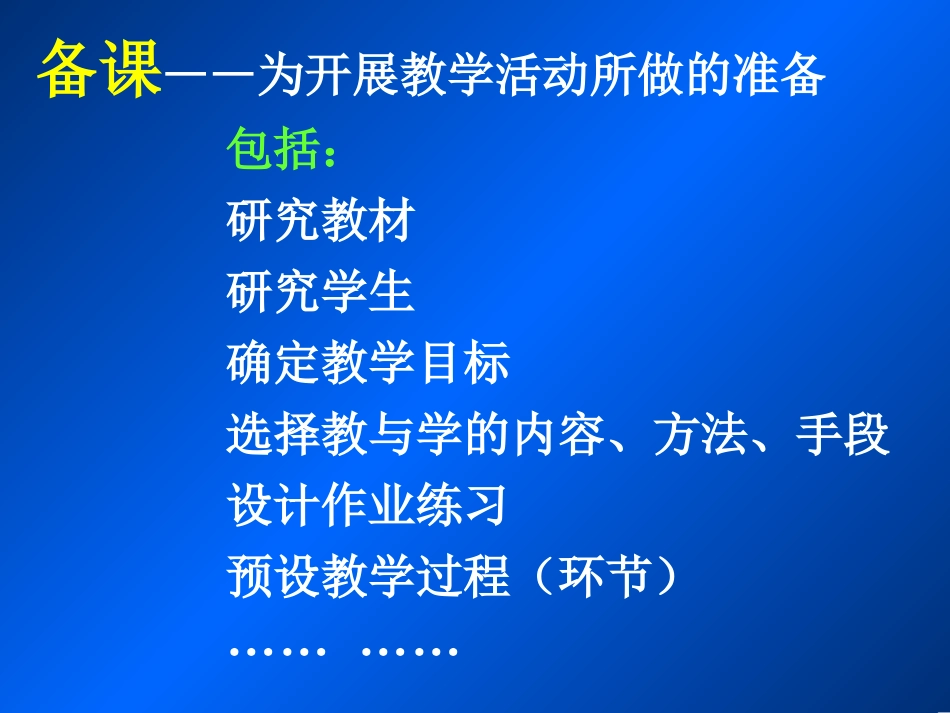 备课——为开展教学活动所做的准备

包括：

研究教材

研究学生

确定教学目标

选择教与学的内容、方法、手段

设计作业练习

预设教学过程（环节）

…… ……